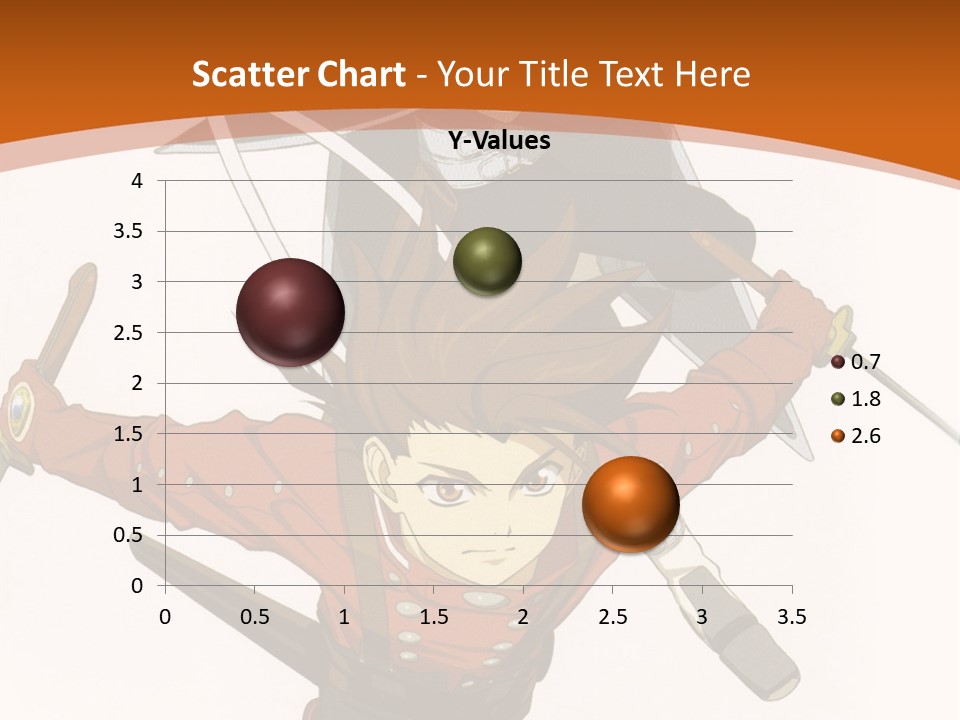 Scatter Chart - Your Title Text Here

Y-Values

4
3.5
3
2.5
2
1.5
1
0.5
0

0 0.5 1 1.5 2 2.5 3 3.5

0.7
1.8
2.6